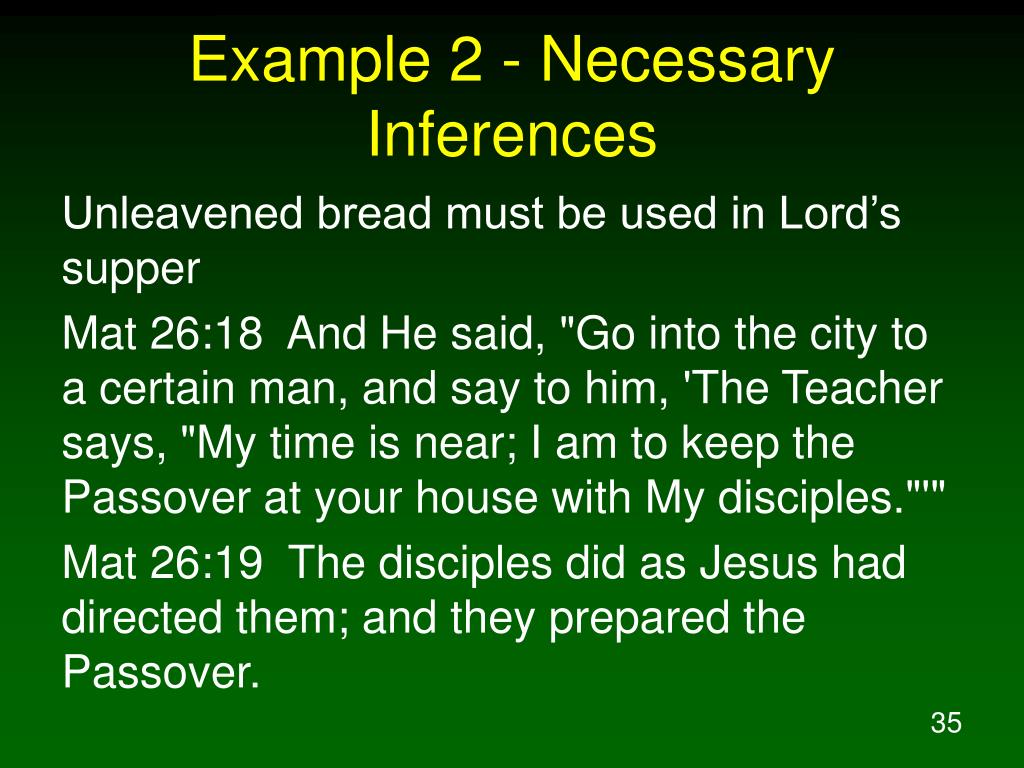 Example 2 - Necessary Inferences

Unleavened bread must be used in Lord’s supper

Mat 26:18 And He said, "Go into the city to a certain man, and say to him, 'The Teacher says, "My time is near; I am to keep the Passover at your house with My disciples."'"

Mat 26:19 The disciples did as Jesus had directed them; and they prepared the Passover.

35